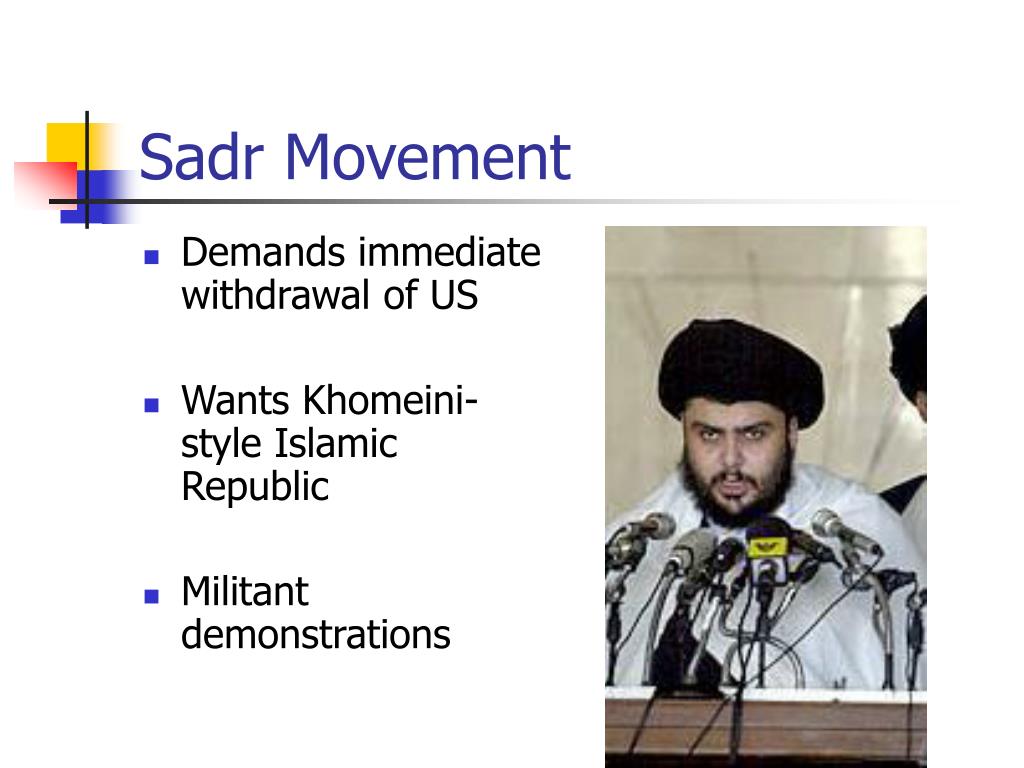 Sadr Movement

- Demands immediate withdrawal of US
- Wants Khomeini-style Islamic Republic
- Militant demonstrations